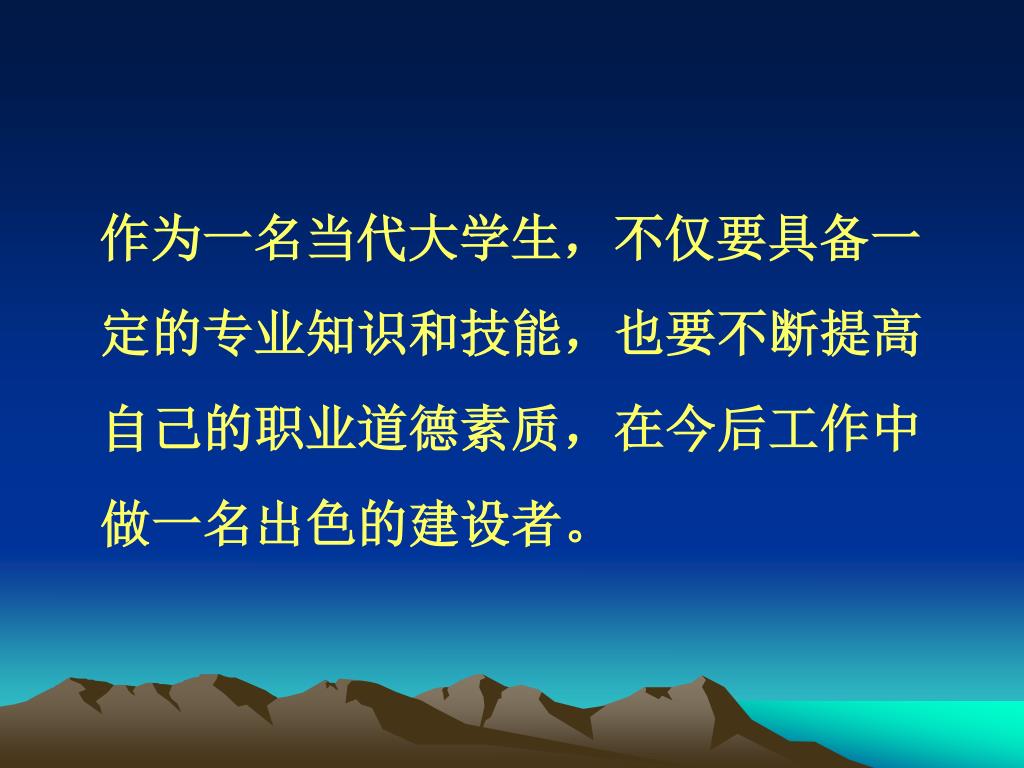 作为一名当代大学生，不仅要具备一定的专业知识和技能，也要不断提高自己的职业道德素质，在今后工作中做一名出色的建设者。